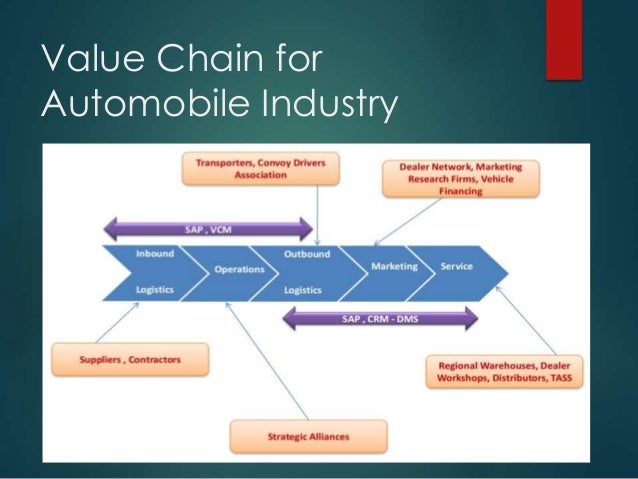 Value Chain for Automobile Industry

Transporters, Convoy Drivers Association

Dealer Network, Marketing Research Firms, Vehicle Financing

SAP , VCM

Inbound Logistics

Operations

Outbound Logistics

Marketing

Service

SAP , CRM - DMS

Suppliers , Contractors

Regional Warehouses, Dealer Workshops, Distributors, TASS

Strategic Alliances